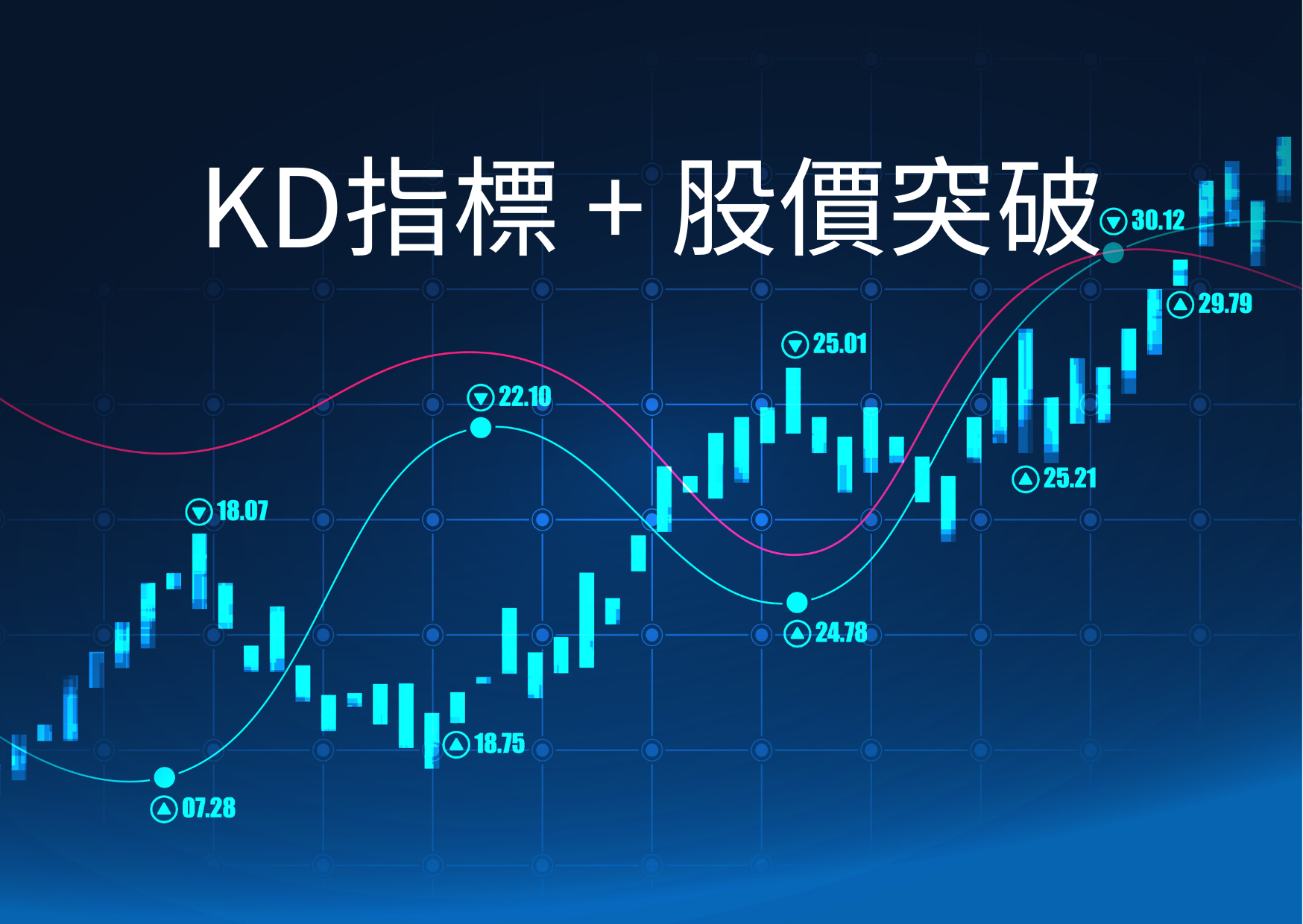 KD指標 + 股價突破

30.12

29.79

25.01

22.10

25.21

18.07

24.78

18.75

07.28